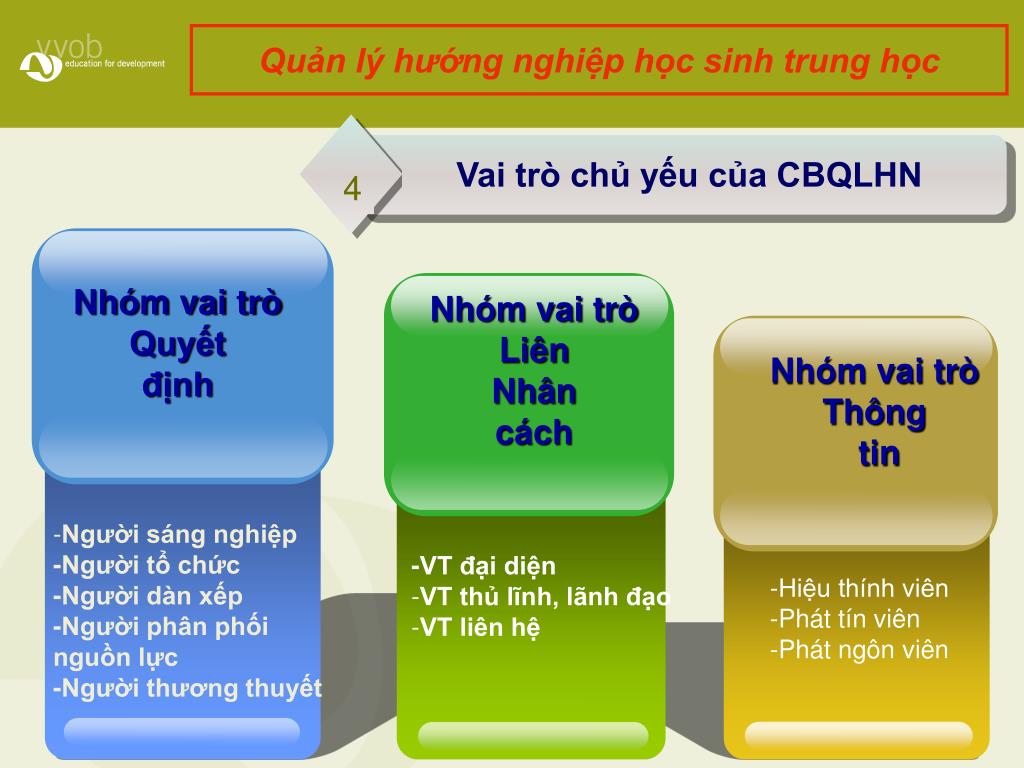 vvob
education for development

Quản lý hướng nghiệp học sinh trung học

4

Vai trò chủ yếu của CBQLHN

Nhóm vai trò Quyết định

-Người sáng nghiệp
-Người tổ chức
-Người dàn xếp
-Người phân phối nguồn lực
-Người thương thuyết

Nhóm vai trò Liên Nhân cách

-VT đại diện
-VT thủ lĩnh, lãnh đạo
-VT liên hệ

Nhóm vai trò Thông tin

-Hiệu thính viên
-Phát tín viên
-Phát ngôn viên